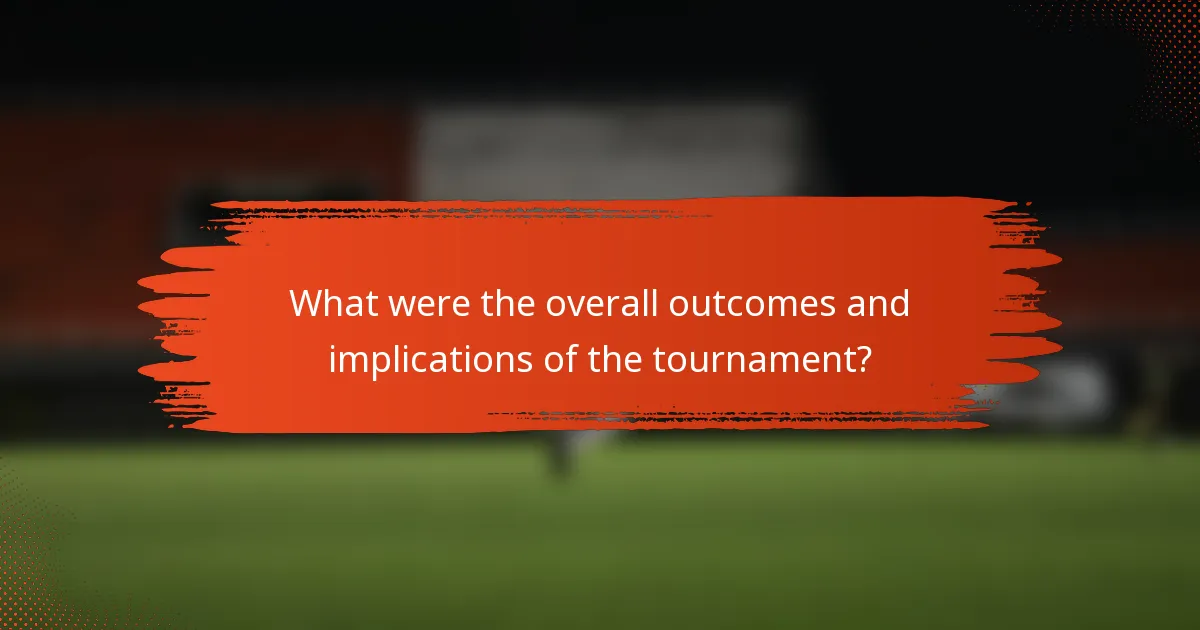 What were the overall outcomes and implications of the tournament?